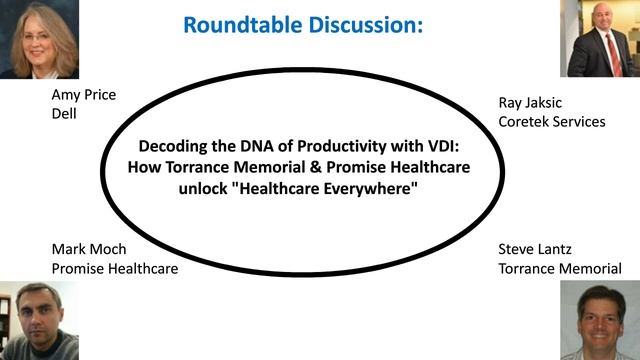 Roundtable Discussion:

Amy Price
Dell

Ray Jaksic
Coretek Services

Decoding the DNA of Productivity with VDI: How Torrance Memorial & Promise Healthcare unlock "Healthcare Everywhere"

Mark Moch
Promise Healthcare

Steve Lantz
Torrance Memorial